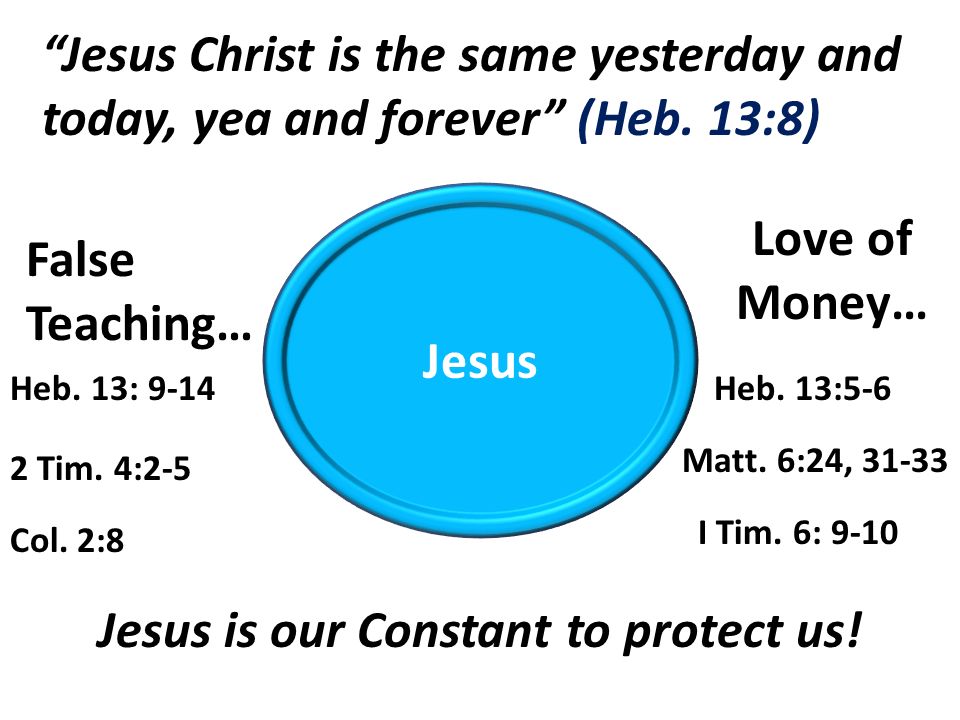 “Jesus Christ is the same yesterday and today, yea and forever” (Heb. 13:8)

False Teaching…

Heb. 13: 9-14

2 Tim. 4:2-5

Col. 2:8

Jesus

Love of Money…

Heb. 13:5-6

Matt. 6:24, 31-33

I Tim. 6: 9-10

Jesus is our Constant to protect us!